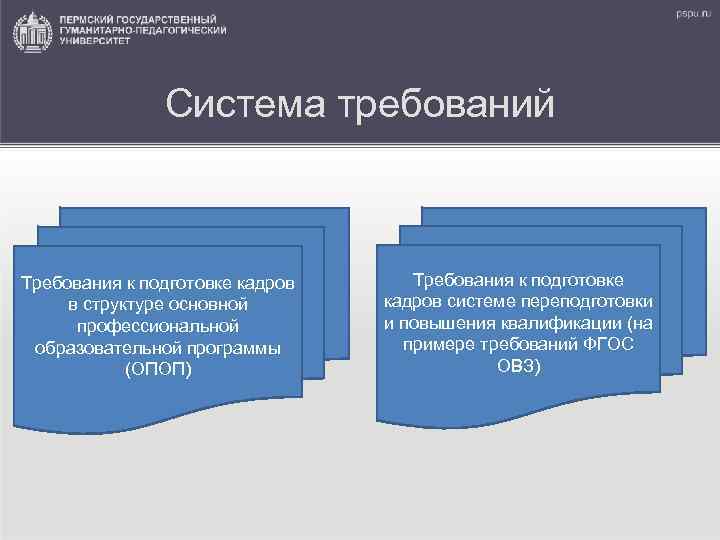 ПЕРМСКИЙ ГОСУДАРСТВЕННЫЙ ГУМАНИТАРНО-ПЕДАГОГИЧЕСКИЙ УНИВЕРСИТЕТ

pspu.ru

Система требований

Требования к подготовке кадров в структуре основной профессиональной образовательной программы (ОПОП)

Требования к подготовке кадров системе переподготовки и повышения квалификации (на примере требований ФГОС ОВЗ)